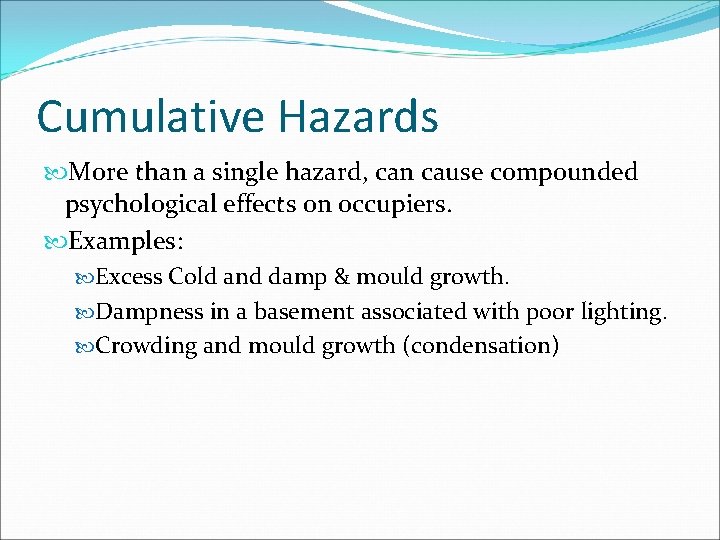 Cumulative Hazards

More than a single hazard, can cause compounded psychological effects on occupiers.

Examples:

Excess Cold and damp & mould growth.

Dampness in a basement associated with poor lighting.

Crowding and mould growth (condensation)